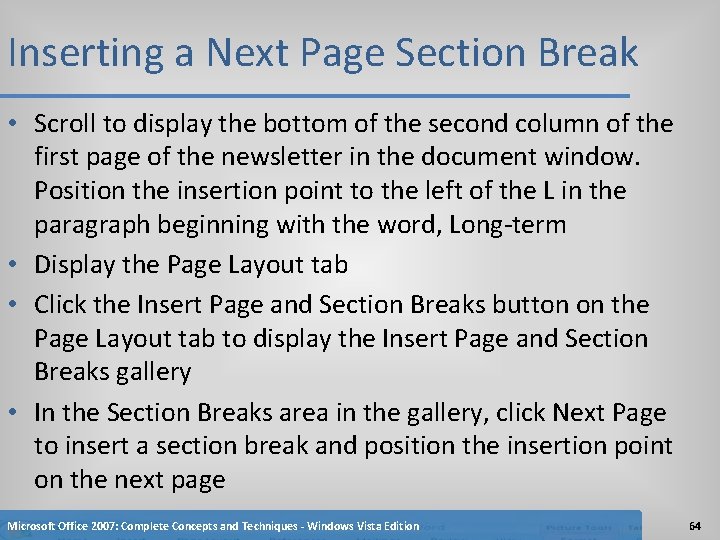 Inserting a Next Page Section Break

• Scroll to display the bottom of the second column of the first page of the newsletter in the document window. Position the insertion point to the left of the L in the paragraph beginning with the word, Long-term

• Display the Page Layout tab

• Click the Insert Page and Section Breaks button on the Page Layout tab to display the Insert Page and Section Breaks gallery

• In the Section Breaks area in the gallery, click Next Page to insert a section break and position the insertion point on the next page

Microsoft Office 2007: Complete Concepts and Techniques - Windows Vista Edition

64